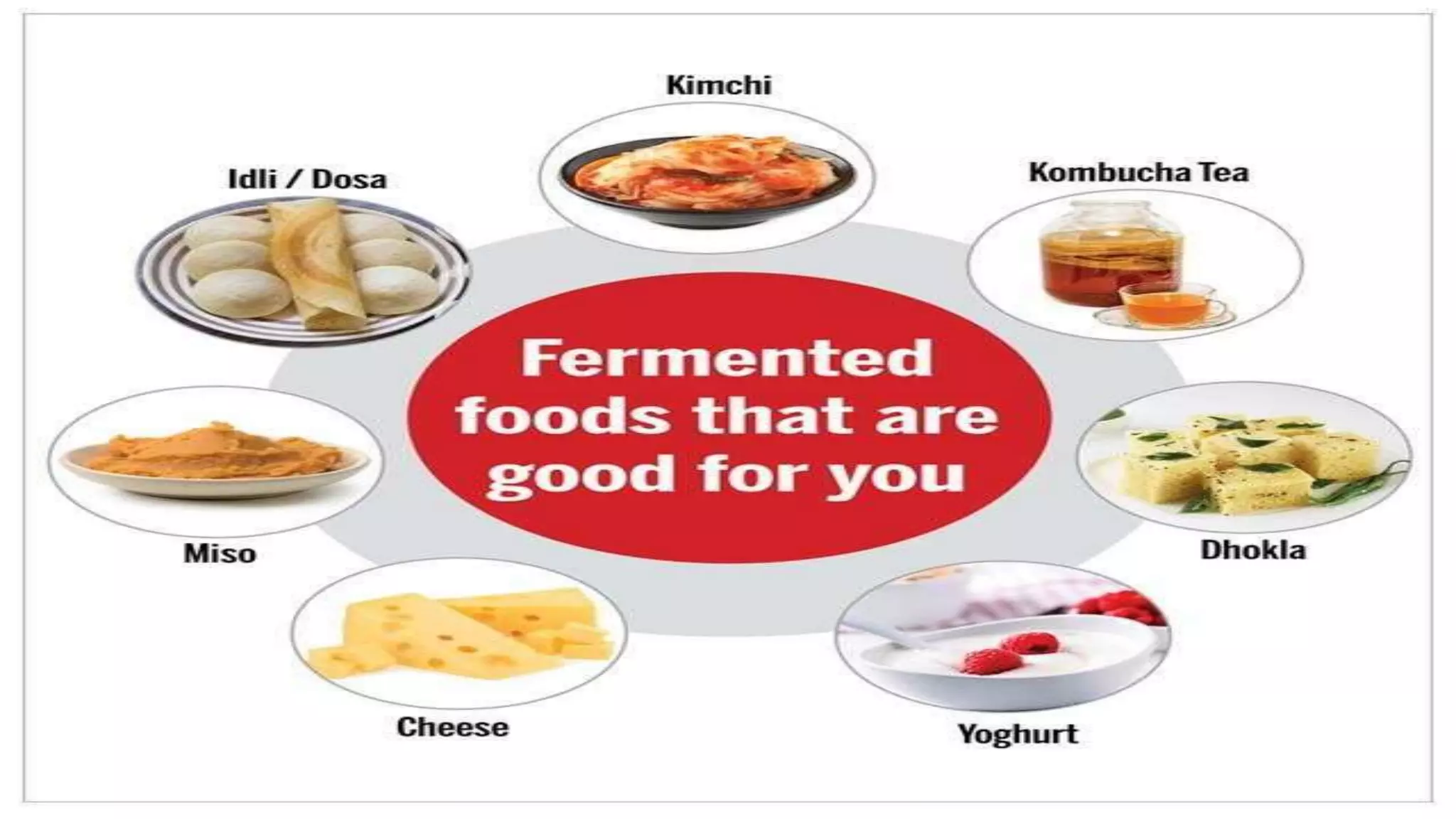 Kimchi

Idli / Dosa

Kombucha Tea

Fermented foods that are good for you

Miso

Dhokla

Cheese

Yoghurt